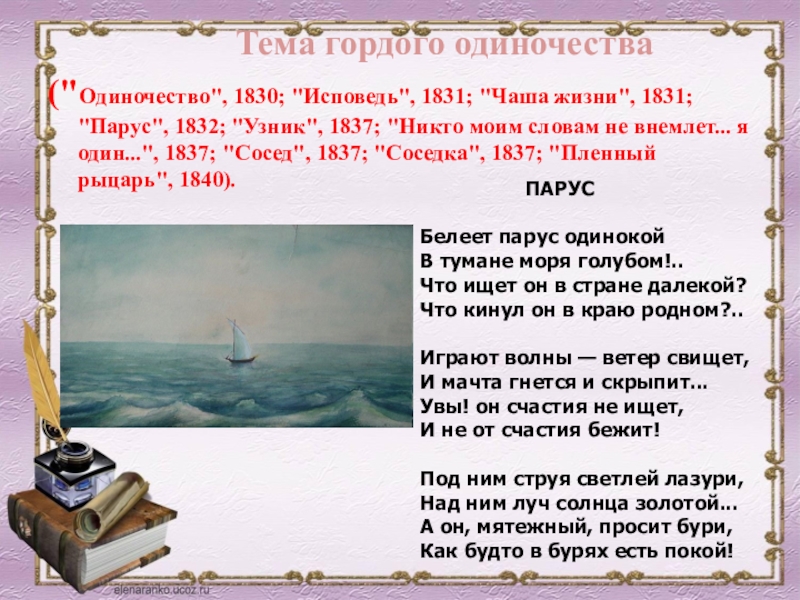 Тема гордого одиночества

("Одиночество", 1830; "Исповедь", 1831; "Чаша жизни", 1831; "Парус", 1832; "Узник", 1837; "Никто моим словам не внемлет... я один...", 1837; "Сосед", 1837; "Соседка", 1837; "Пленный рыцарь", 1840).

ПАРУС

Белеет парус одинокой
В тумане моря голубом!..
Что ищет он в стране далекой?
Что кинул он в краю родном?..

Играют волны — ветер свищет,
И мачта гнется и скрыпит...
Увы! он счастия не ищет,
И не от счастия бежит!

Под ним струя светлей лазури,
Над ним луч солнца золотой...
А он, мятежный, просит бури,
Как будто в бурях есть покой!

elenaranko.ucoz.ru